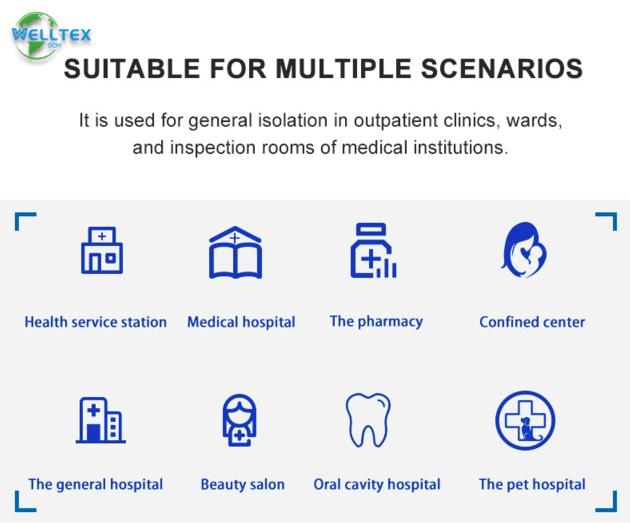 WELLTEX
SCM

SUITABLE FOR MULTIPLE SCENARIOS

It is used for general isolation in outpatient clinics, wards, and inspection rooms of medical institutions.

Health service station
Medical hospital
The pharmacy
Confined center

The general hospital
Beauty salon
Oral cavity hospital
The pet hospital